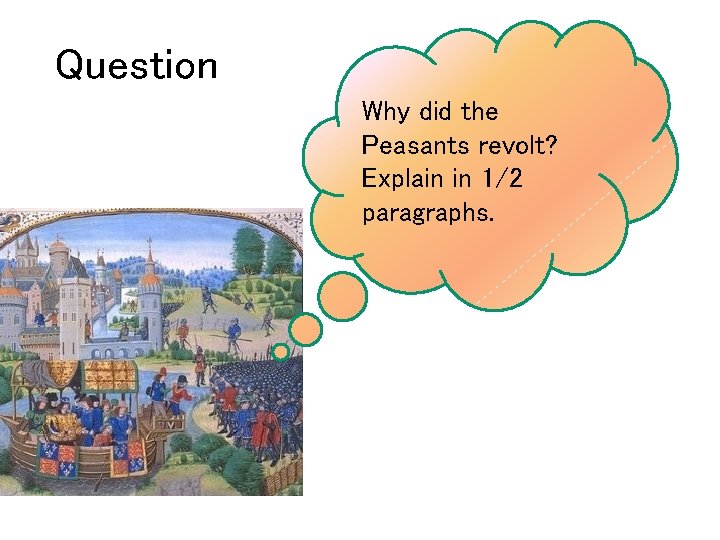 Question

Why did the Peasants revolt? Explain in 1/2 paragraphs.